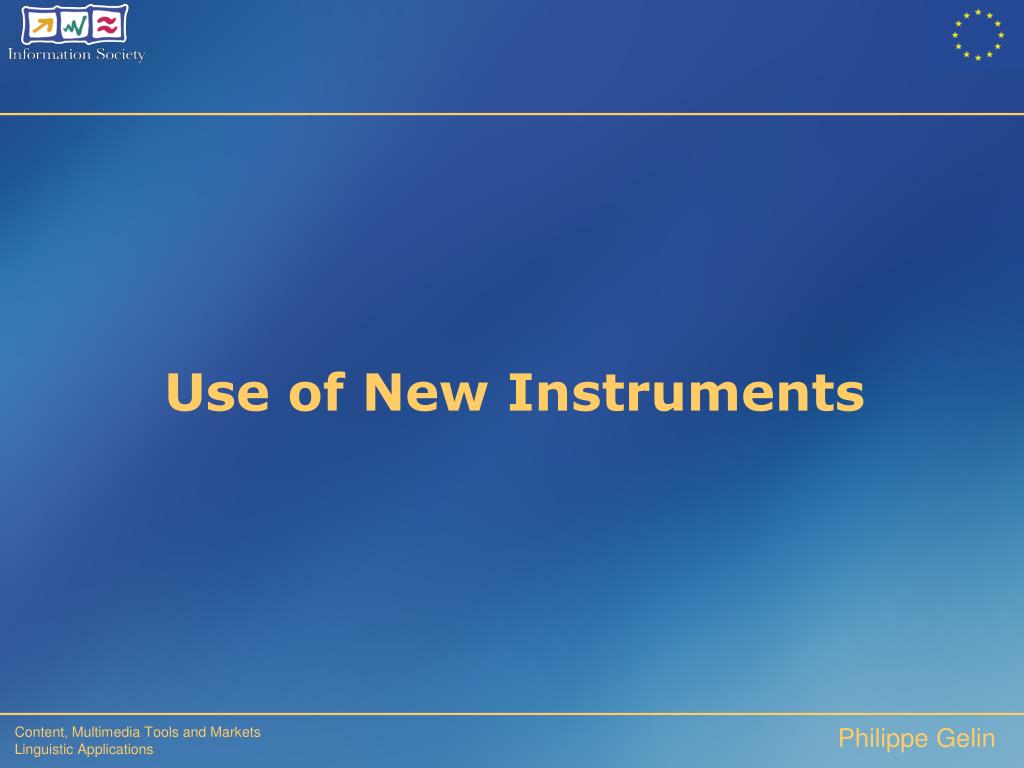 Information Society

Use of New Instruments

Content, Multimedia Tools and Markets
Linguistic Applications

Philippe Gelin